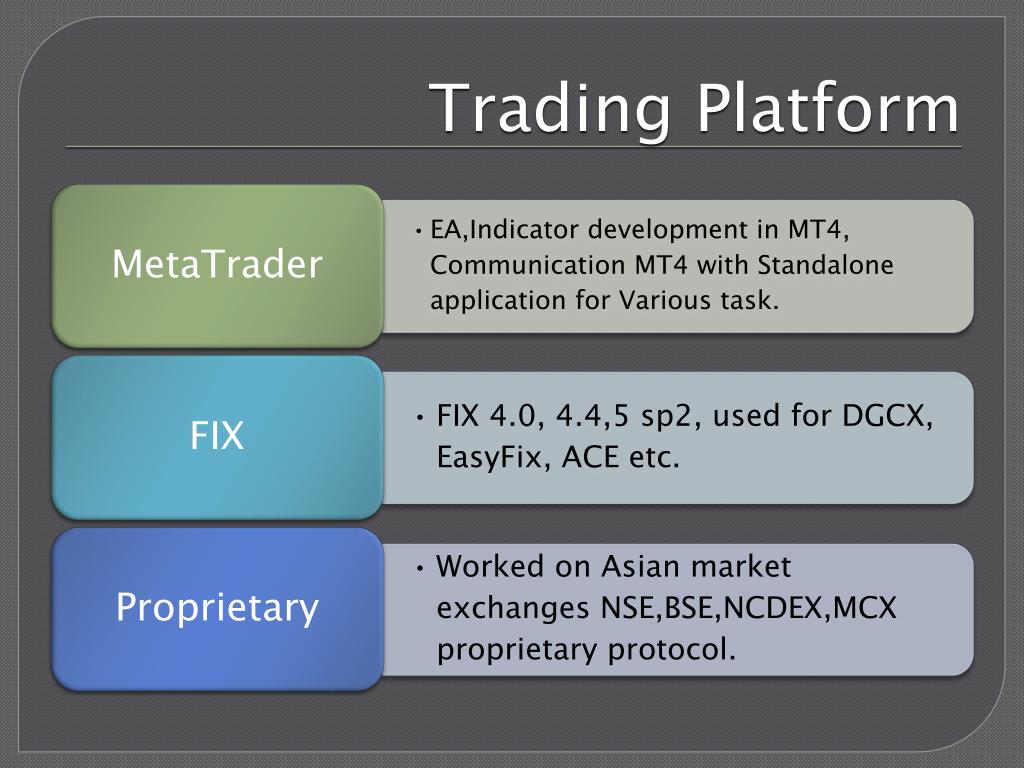 Trading Platform

MetaTrader

• EA,Indicator development in MT4, Communication MT4 with Standalone application for Various task.

FIX

• FIX 4.0, 4.4,5 sp2, used for DGCX, EasyFix, ACE etc.

Proprietary

• Worked on Asian market exchanges NSE,BSE,NCDEX,MCX proprietary protocol.